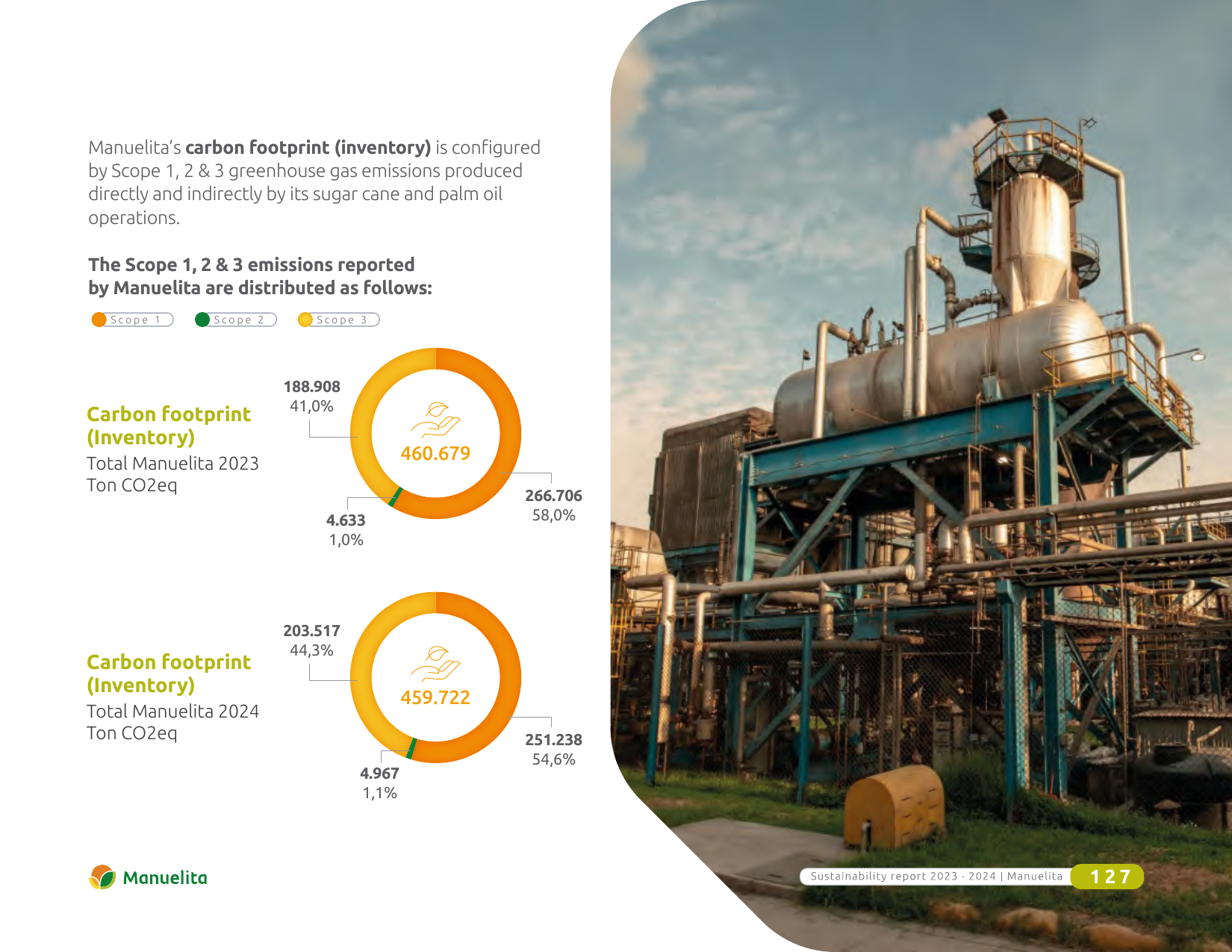 Manuelita's carbon footprint (inventory) is configured by Scope 1, 2 & 3 greenhouse gas emissions produced directly and indirectly by its sugar cane and palm oil operations.

The Scope 1, 2 & 3 emissions reported
by Manuelita are distributed as follows:

Scope 1 Scope 2 Scope 3

Carbon footprint
(Inventory)
Total Manuelita 2023
Ton CO2eq

188.908
41,0%

460.679

266.706
58,0%

4.633
1,0%

Carbon footprint
(Inventory)
Total Manuelita 2024
Ton CO2eq

203.517
44,3%

459.722

251.238
54,6%

4.967
1,1%

Manuelita

Sustainability report 2023 · 2024 | Manuelita 127